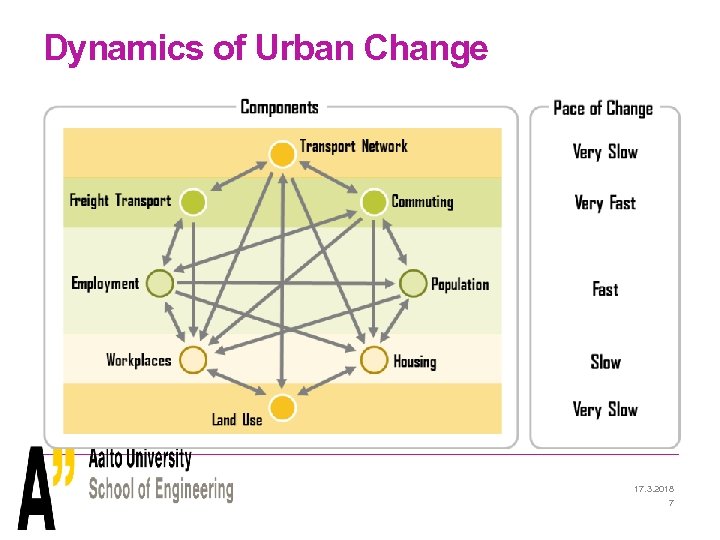 Dynamics of Urban Change

Components

Transport Network

Freight Transport

Commuting

Employment

Population

Workplaces

Housing

Land Use

Pace of Change

Very Slow

Very Fast

Fast

Slow

Very Slow

A"

Aalto University
School of Engineering

17.3.2018
7